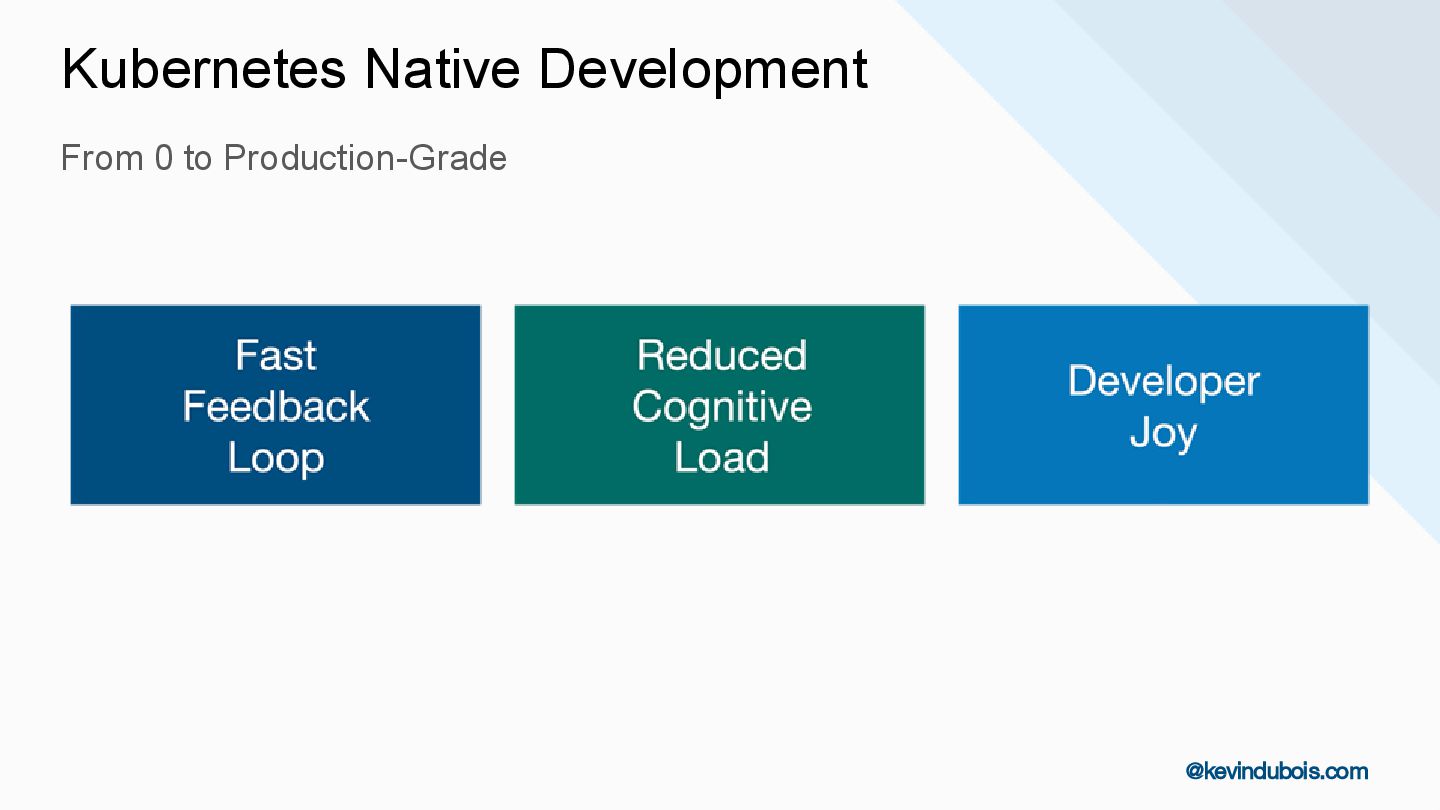 Kubernetes Native Development

From 0 to Production-Grade

Fast Feedback Loop

Reduced Cognitive Load

Developer Joy

@kevindubois.com